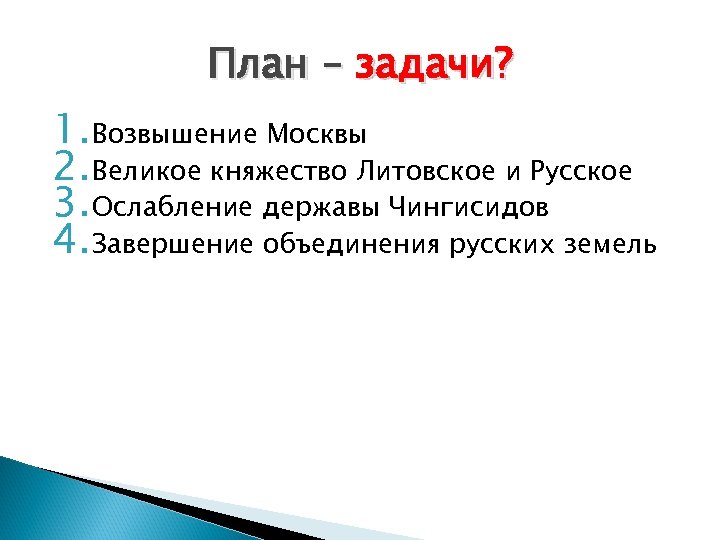 План – задачи?

1. Возвышение Москвы
2. Великое княжество Литовское и Русское
3. Ослабление державы Чингисидов
4. Завершение объединения русских земель